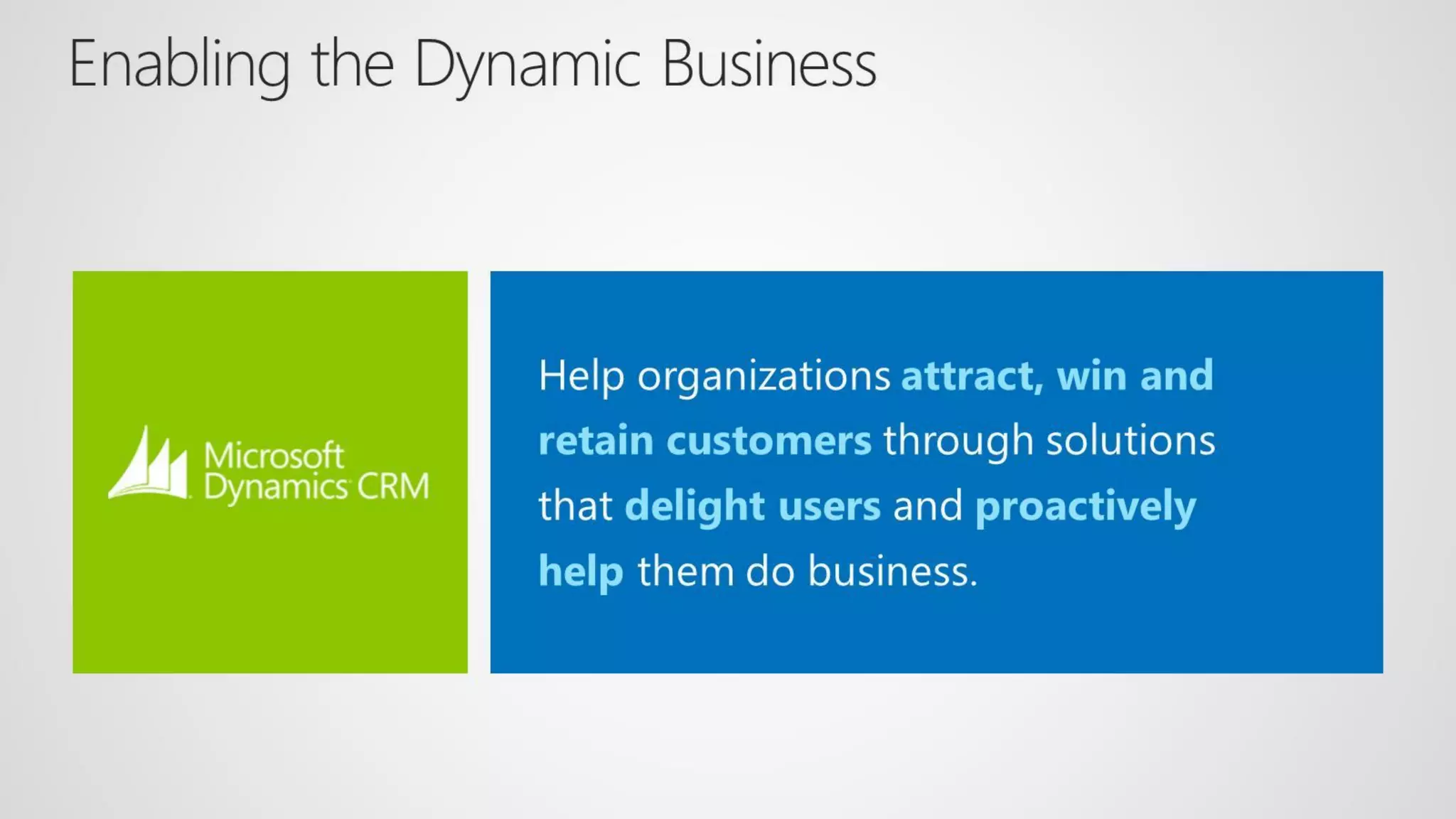 Enabling the Dynamic Business

Microsoft Dynamics CRM

Help organizations attract, win and retain customers through solutions that delight users and proactively help them do business.